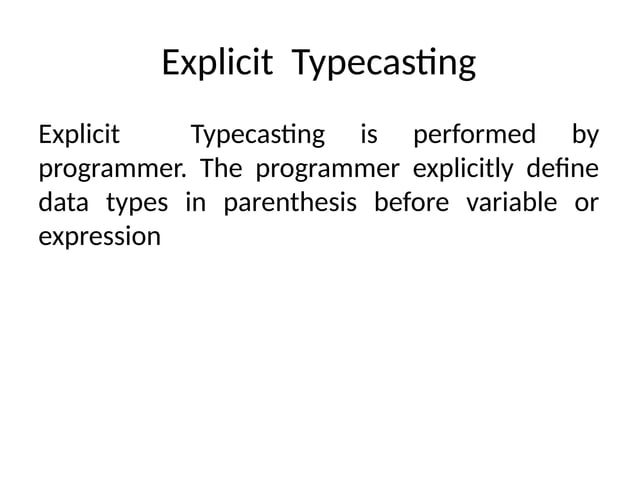 Explicit Typecasting

Explicit Typecasting is performed by programmer. The programmer explicitly define data types in parenthesis before variable or expression